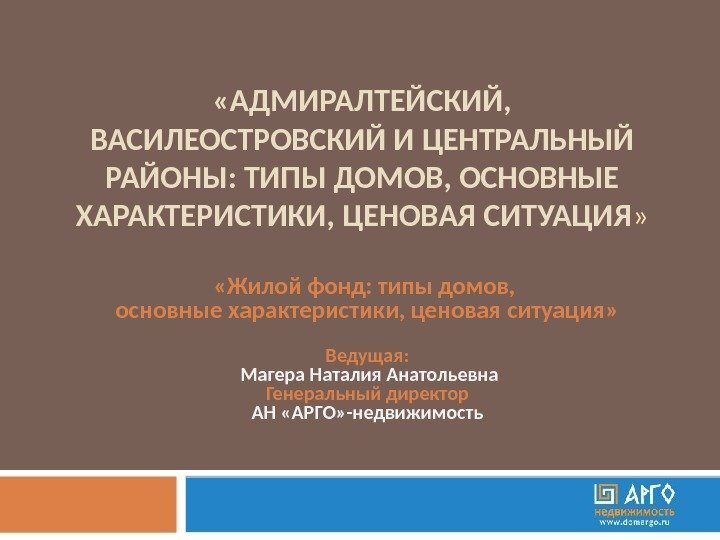 «АДМИРАЛТЕЙСКИЙ, ВАСИЛЕОСТРОВСКИЙ И ЦЕНТРАЛЬНЫЙ РАЙОНЫ: ТИПЫ ДОМОВ, ОСНОВНЫЕ ХАРАКТЕРИСТИКИ, ЦЕНОВАЯ СИТУАЦИЯ»

«Жилой фонд: типы домов, основные характеристики, ценовая ситуация»

Ведущая:
Магера Наталия Анатольевна
Генеральный директор
АН «АРГО»-недвижимость

АРГО
недвижимость
www.domargo.ru